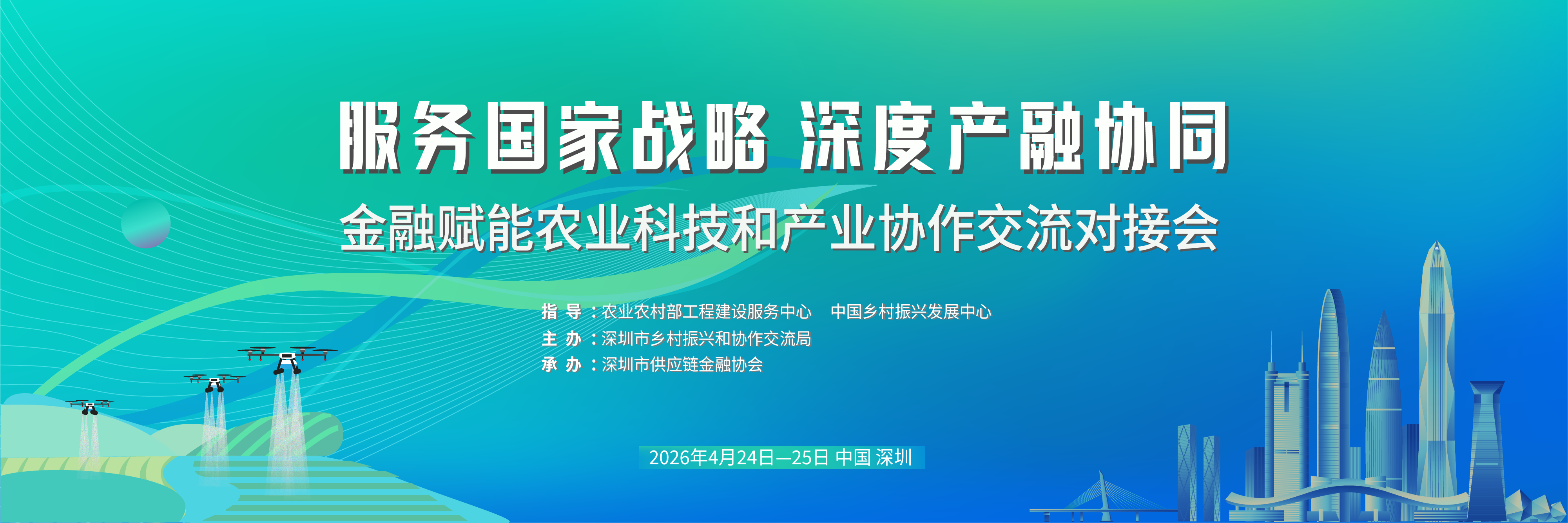 服务国家战略 深度产融协同

金融赋能农业科技和产业协作交流对接会

指 导：农业农村部工程建设服务中心 中国乡村振兴发展中心
主 办：深圳市乡村振兴和协作交流局
承 办：深圳市供应链金融协会

2026年4月24日—25日 中国 深圳